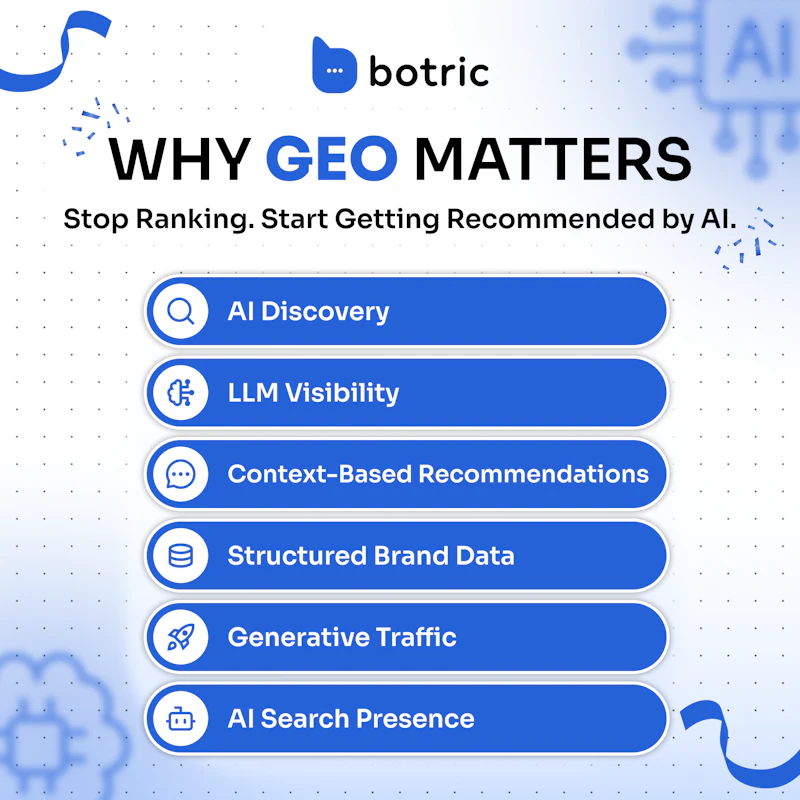 botric

WHY GEO MATTERS

Stop Ranking. Start Getting Recommended by AI.

AI Discovery

LLM Visibility

Context-Based Recommendations

Structured Brand Data

Generative Traffic

AI Search Presence

AI